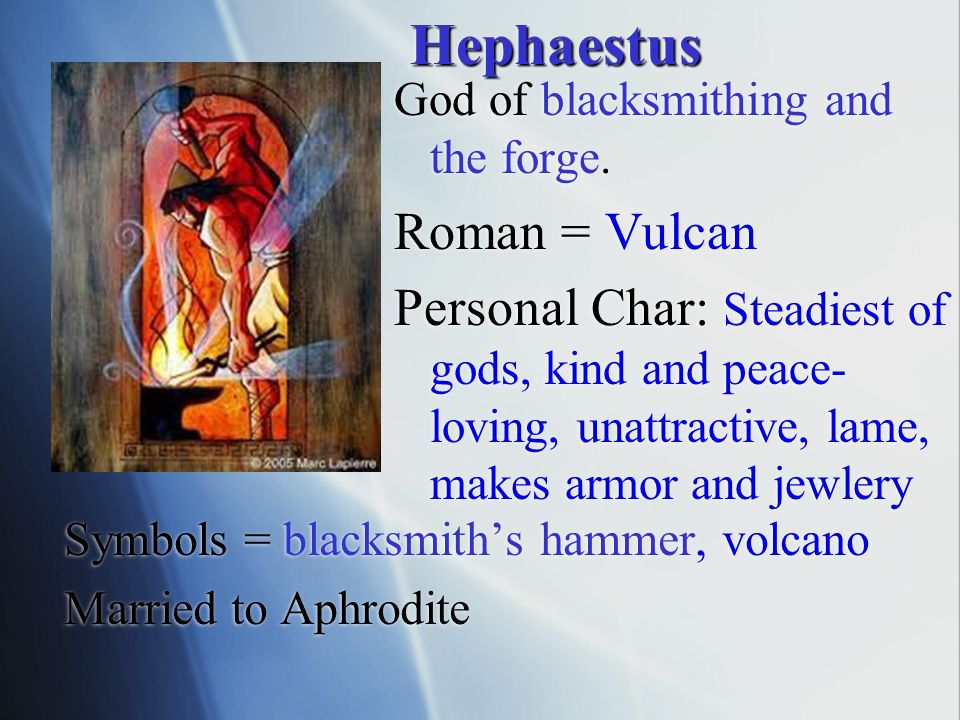 Hephaestus

© 2005 Marc Lapierre

God of blacksmithing and the forge.

Roman = Vulcan

Personal Char: Steadiest of gods, kind and peace-loving, unattractive, lame, makes armor and jewlery

Symbols = blacksmith's hammer, volcano

Married to Aphrodite